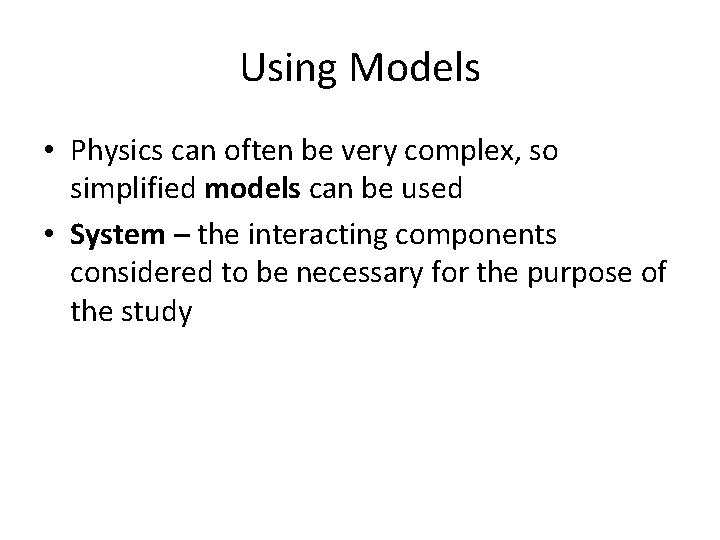 Using Models

• Physics can often be very complex, so simplified models can be used

• System – the interacting components considered to be necessary for the purpose of the study